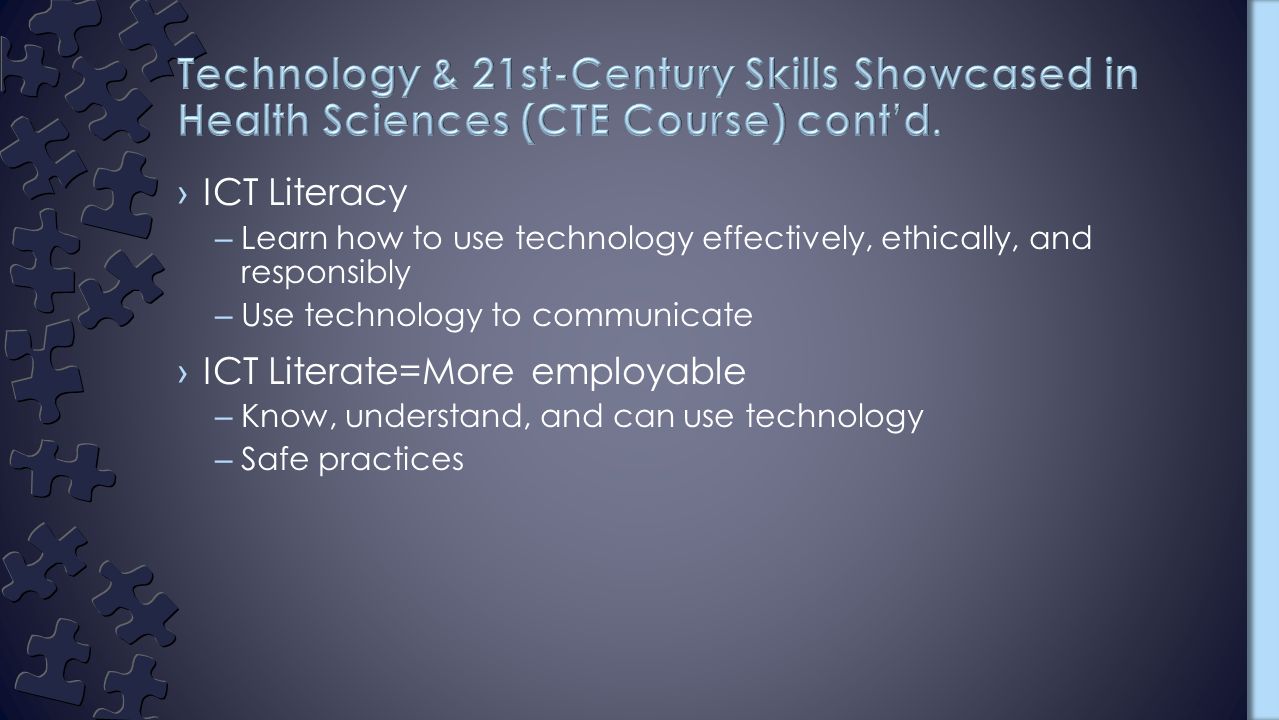 Technology & 21st-Century Skills Showcased in Health Sciences (CTE Course) cont'd.

› ICT Literacy
– Learn how to use technology effectively, ethically, and responsibly
– Use technology to communicate

› ICT Literate=More employable
– Know, understand, and can use technology
– Safe practices